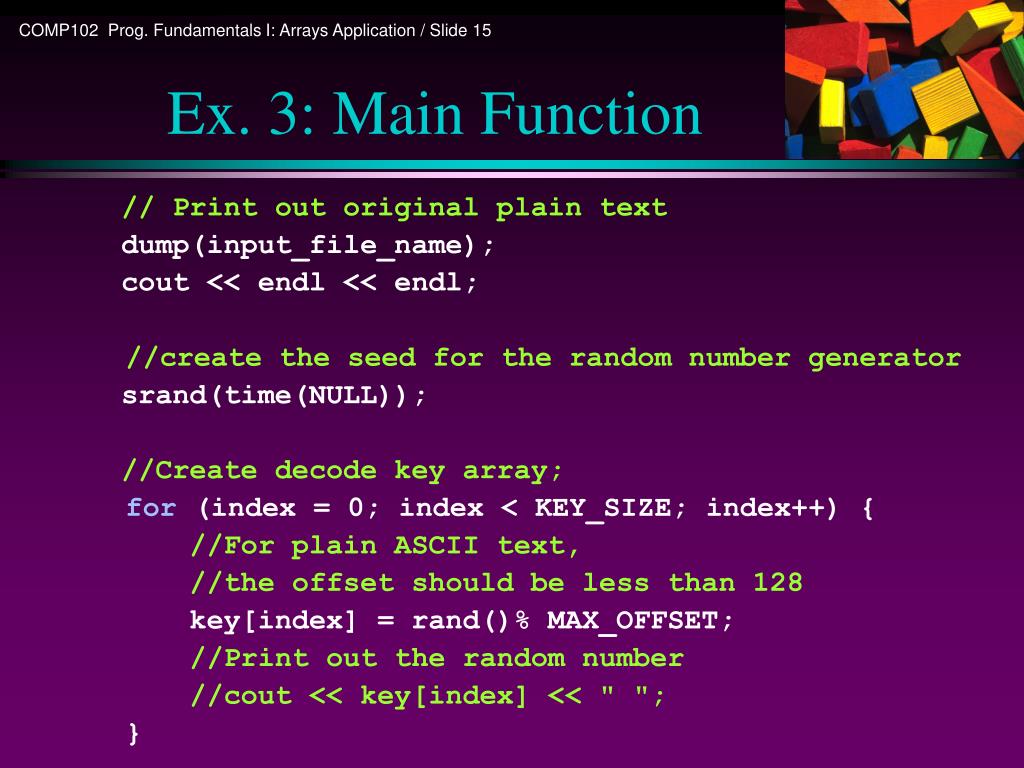 COMP102 Prog. Fundamentals I: Arrays Application / Slide 15

Ex. 3: Main Function

// Print out original plain text
dump(input_file_name);
cout << endl << endl;

//create the seed for the random number generator
srand(time(NULL));

//Create decode key array;
for (index = 0; index < KEY_SIZE; index++) {
    //For plain ASCII text,
    //the offset should be less than 128
    key[index] = rand()% MAX_OFFSET;
    //Print out the random number
    //cout << key[index] << " ";
}